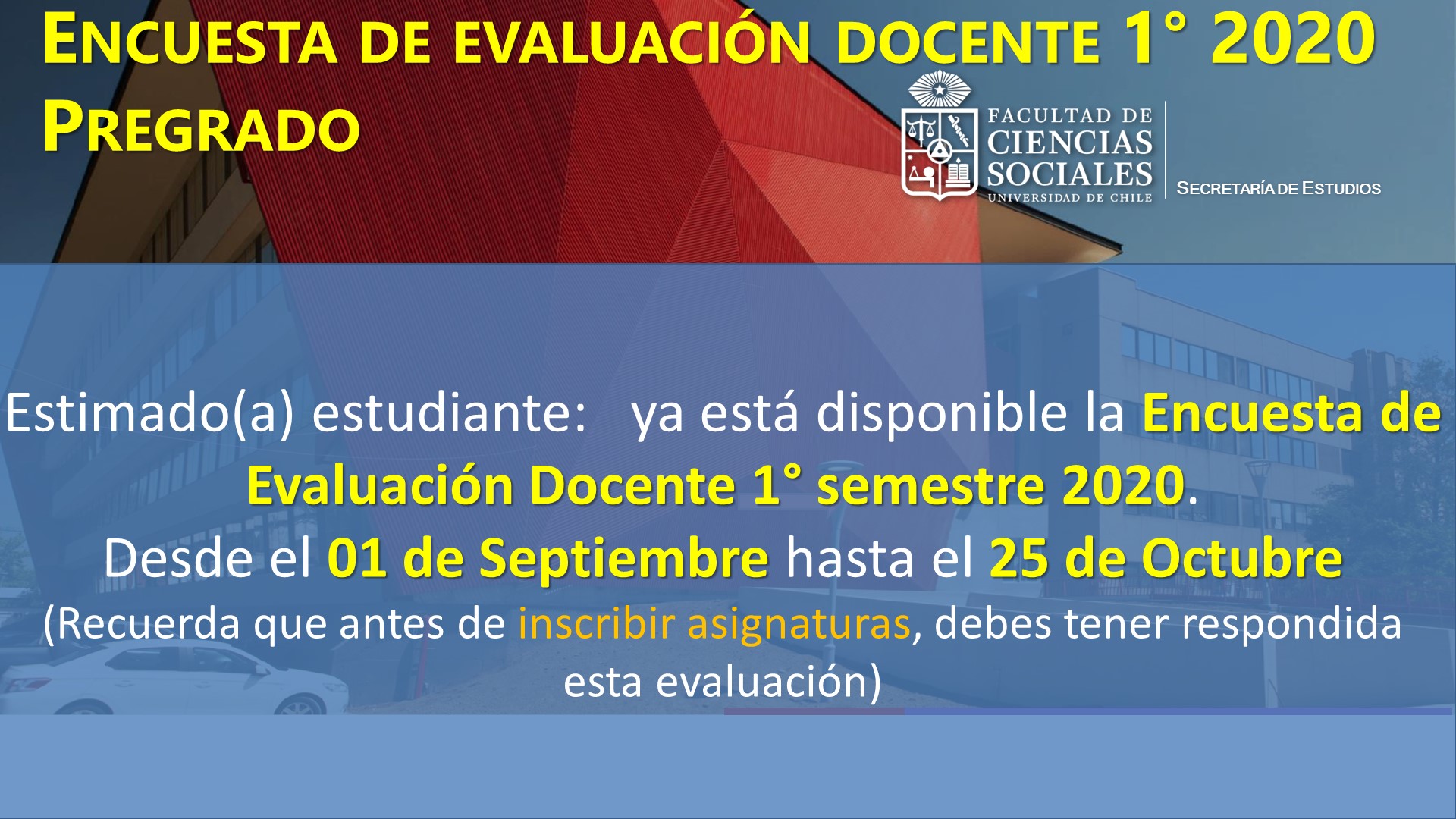 ENCUESTA DE EVALUACIÓN DOCENTE 1° 2020
PREGRADO

FACULTAD DE
CIENCIAS
SOCIALES
UNIVERSIDAD DE CHILE

SECRETARÍA DE ESTUDIOS

Estimado(a) estudiante: ya está disponible la Encuesta de Evaluación Docente 1° semestre 2020.
Desde el 01 de Septiembre hasta el 25 de Octubre
(Recuerda que antes de inscribir asignaturas, debes tener respondida esta evaluación)